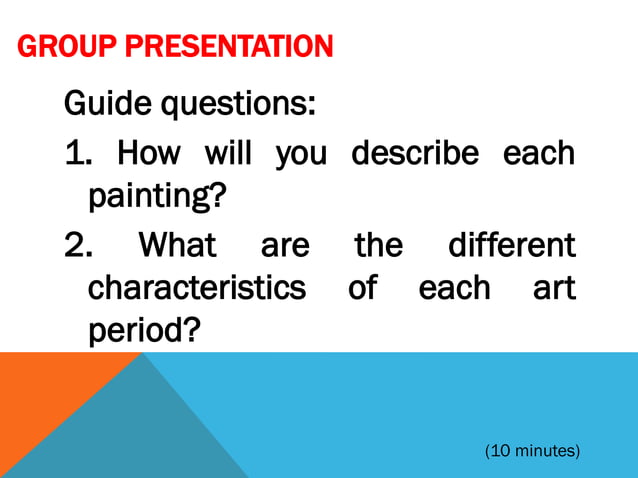 GROUP PRESENTATION

Guide questions:

1. How will you describe each painting?

2. What are the different characteristics of each art period?

(10 minutes)